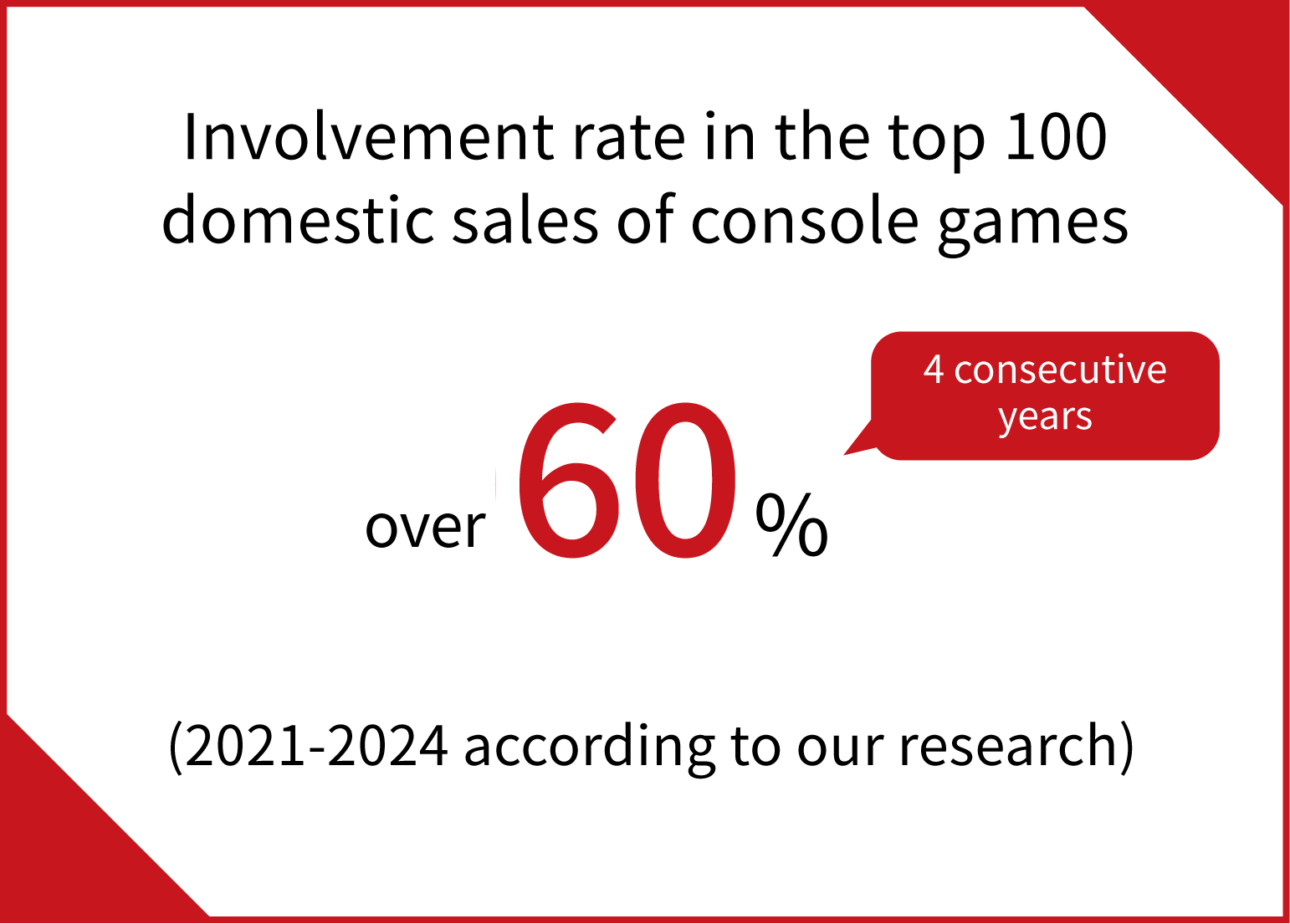 Involvement rate in the top 100 domestic sales of console games

4 consecutive years

over 60%

(2021-2024 according to our research)